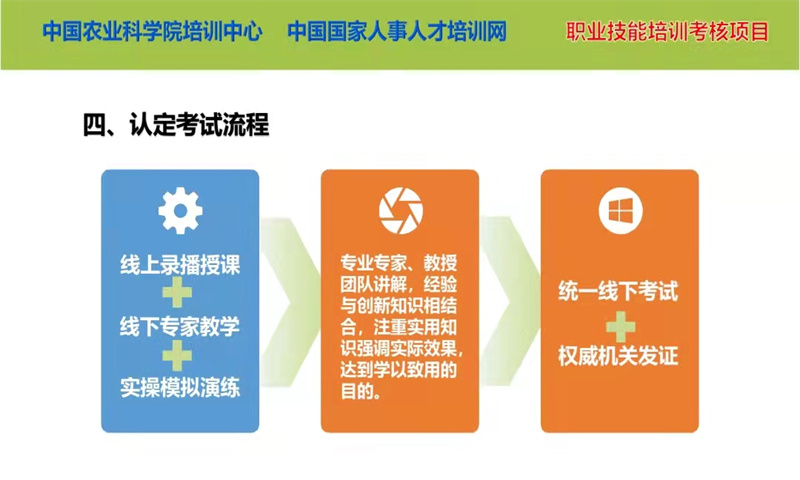 中国农业科学院培训中心　中国国家人事人才培训网　职业技能培训考核项目

四、认定考试流程

线上录播授课
线下专家教学
实操模拟演练

专业专家、教授团队讲解，经验与创新知识相结合，注重实用知识强调实际效果，达到学以致用的目的。

统一线下考试
权威机关发证